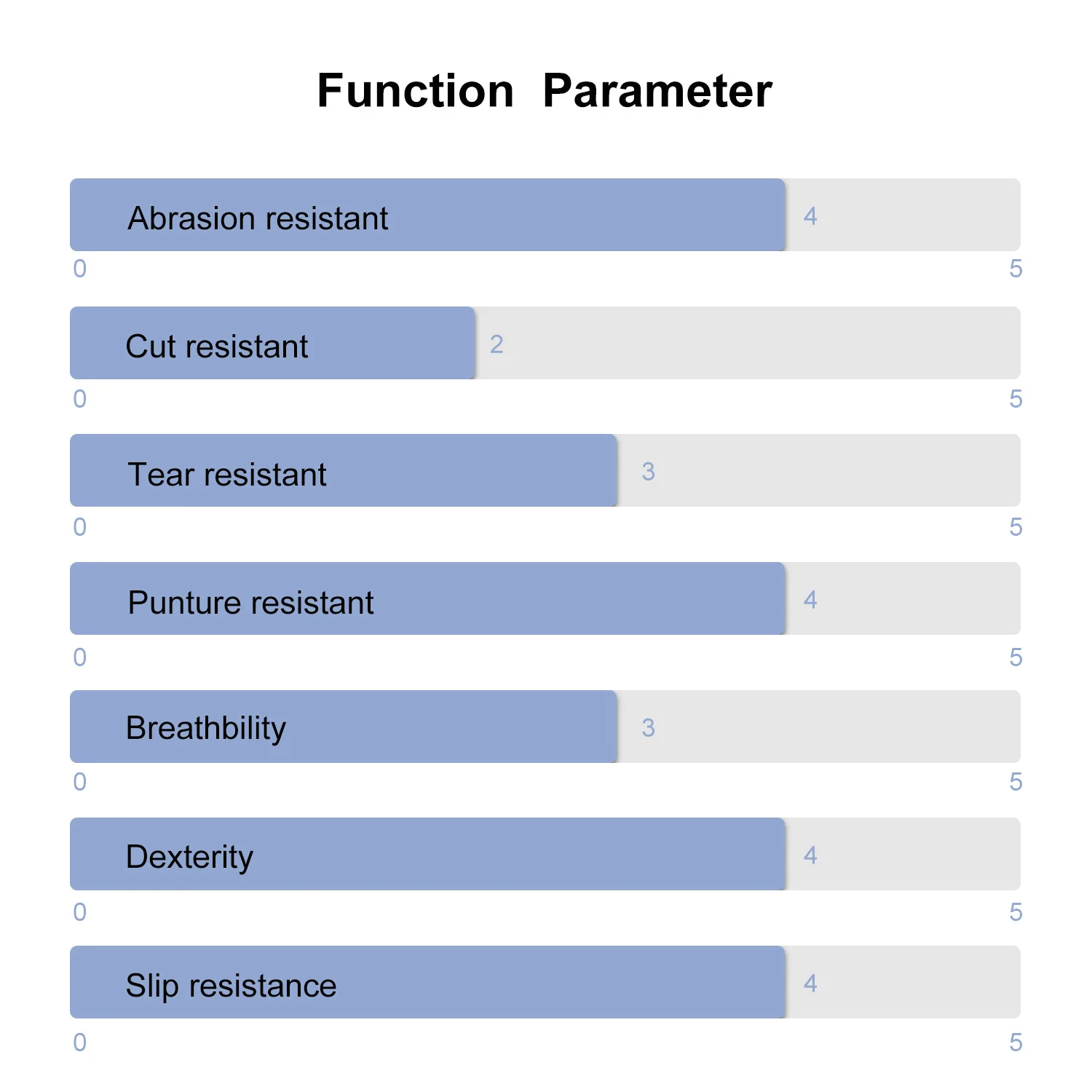 Function Parameter

Abrasion resistant 4
0 5

Cut resistant 2
0 5

Tear resistant 3
0 5

Punture resistant 4
0 5

Breathbility 3
0 5

Dexterity 4
0 5

Slip resistance 4
0 5